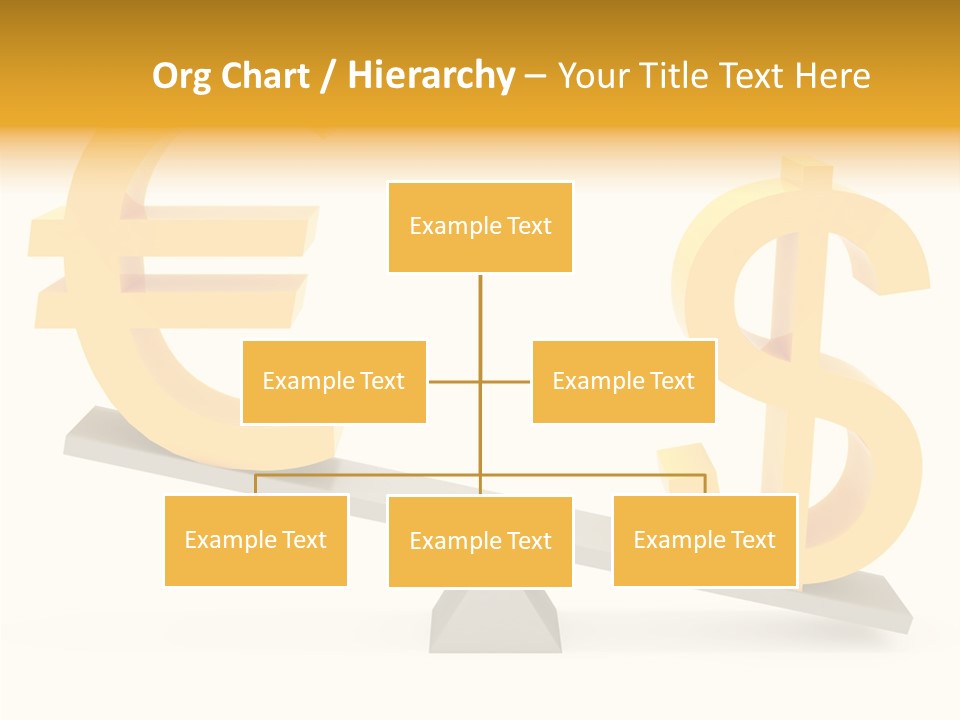 Org Chart / Hierarchy – Your Title Text Here

Example Text

Example Text

Example Text

Example Text

Example Text

Example Text